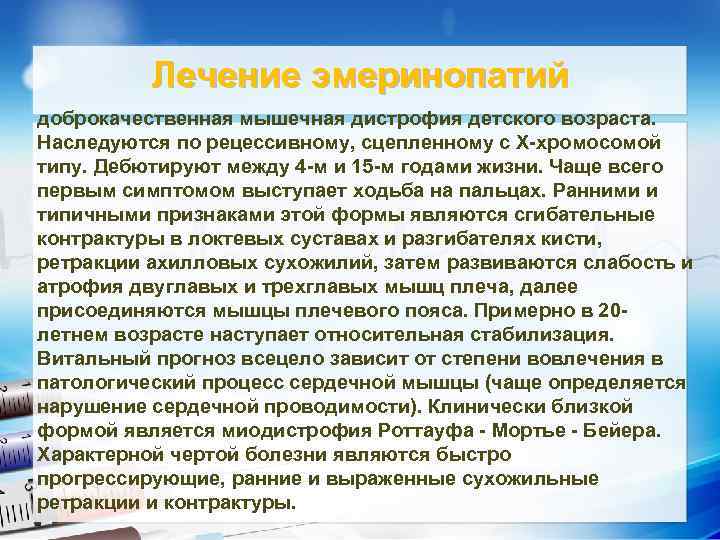 Лечение эмеринопатий

доброкачественная мышечная дистрофия детского возраста. Наследуются по рецессивному, сцепленному с Х-хромосомой типу. Дебютируют между 4-м и 15-м годами жизни. Чаще всего первым симптомом выступает ходьба на пальцах. Ранними и типичными признаками этой формы являются сгибательные контрактуры в локтевых суставах и разгибателях кисти, ретракции ахилловых сухожилий, затем развиваются слабость и атрофия двуглавых и трехглавых мышц плеча, далее присоединяются мышцы плечевого пояса. Примерно в 20-летнем возрасте наступает относительная стабилизация. Витальный прогноз всецело зависит от степени вовлечения в патологический процесс сердечной мышцы (чаще определяется нарушение сердечной проводимости). Клинически близкой формой является миодистрофия Роттауфа - Мортье - Бейера. Характерной чертой болезни являются быстро прогрессирующие, ранние и выраженные сухожильные ретракции и контрактуры.